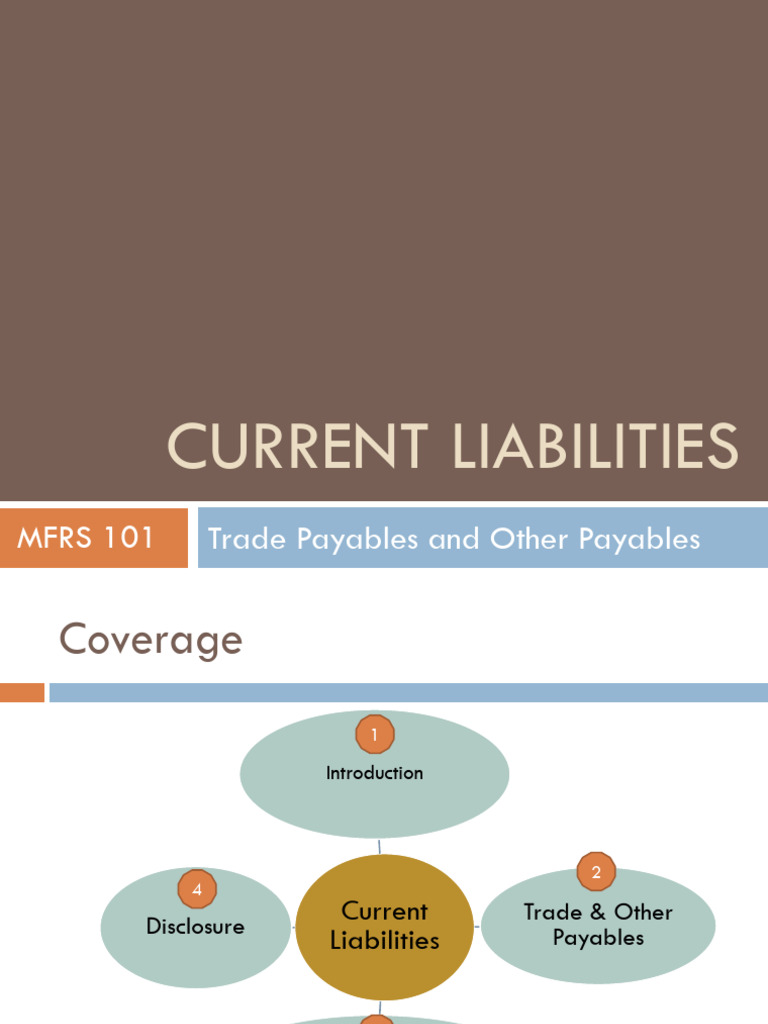 CURRENT LIABILITIES

MFRS 101

Trade Payables and Other Payables

Coverage

1
Introduction

4
Disclosure

Current Liabilities

2
Trade & Other Payables